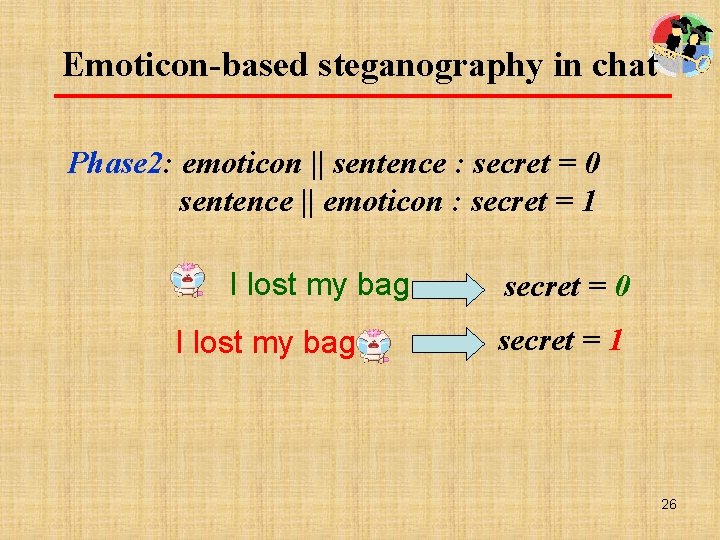 Emoticon-based steganography in chat

Phase2: emoticon || sentence : secret = 0
sentence || emoticon : secret = 1

I lost my bag secret = 0

I lost my bag secret = 1

26